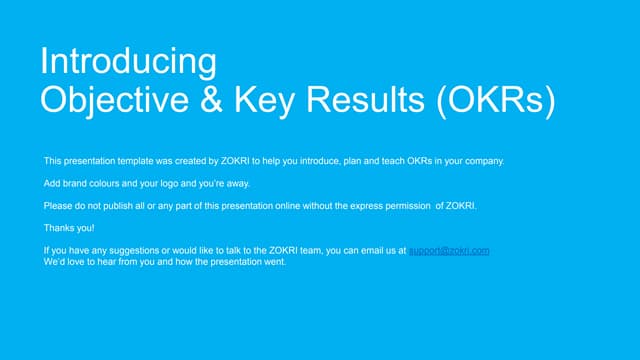 Introducing
Objective & Key Results (OKRs)

This presentation template was created by ZOKRI to help you introduce, plan and teach OKRs in your company.

Add brand colours and your logo and you're away.

Please do not publish all or any part of this presentation online without the express permission of ZOKRI.

Thanks you!

If you have any suggestions or would like to talk to the ZOKRI team, you can email us at support@zokri.com
We'd love to hear from you and how the presentation went.